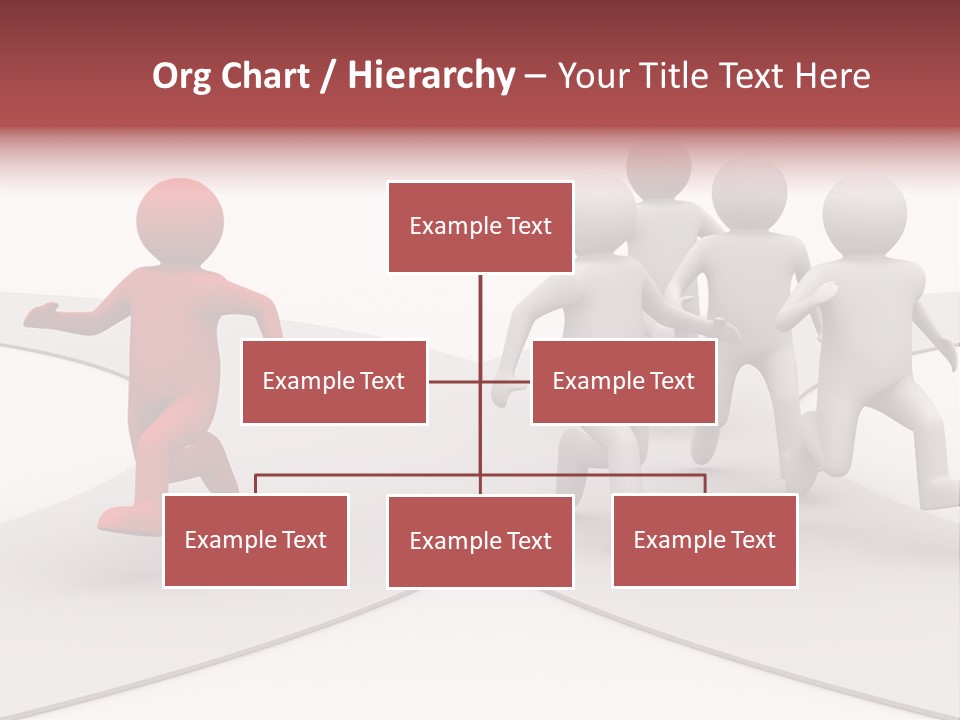 Org Chart / Hierarchy – Your Title Text Here

Example Text

Example Text

Example Text

Example Text

Example Text

Example Text